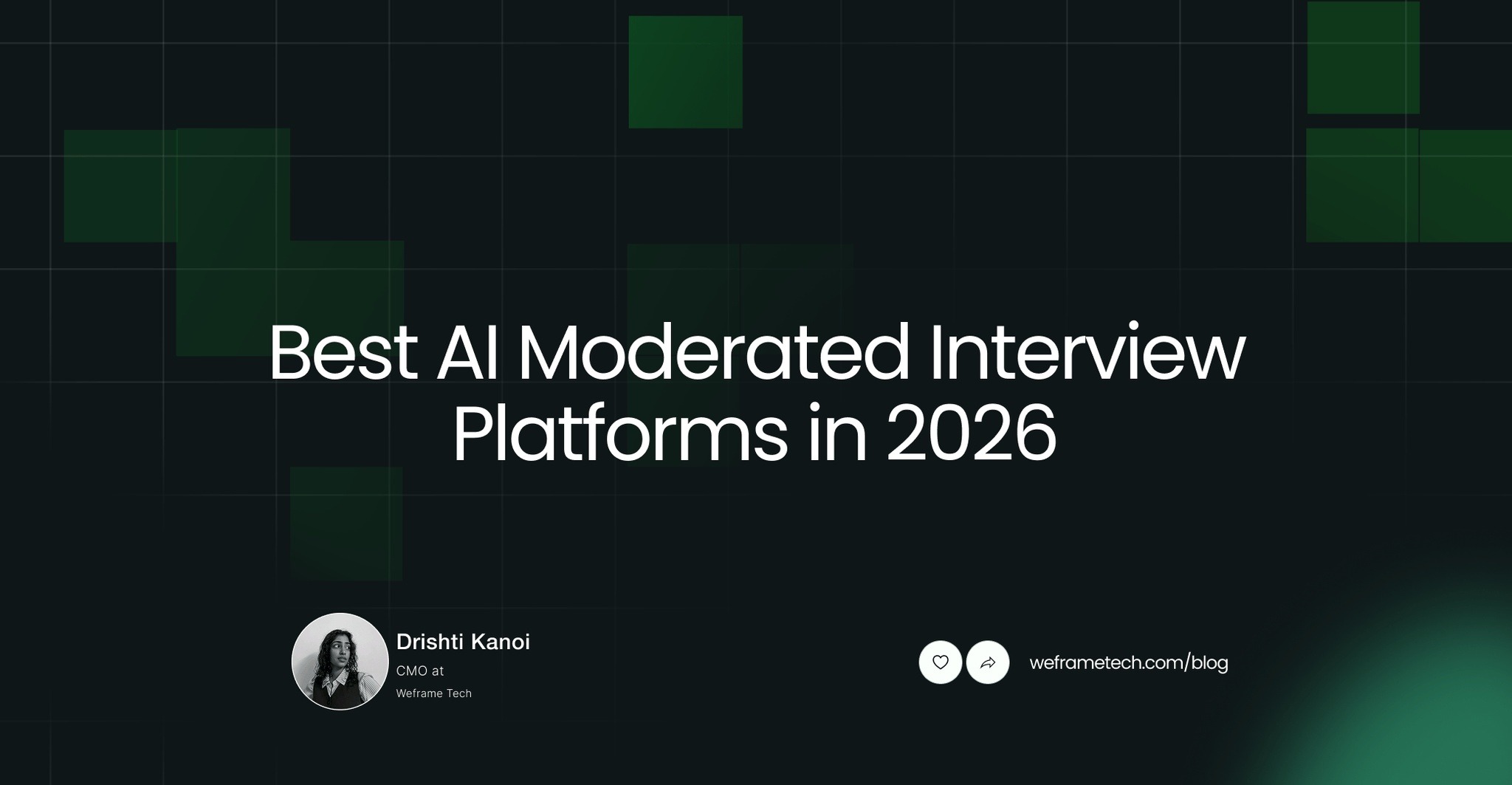 Best AI Moderated Interview Platforms in 2026

Drishti Kanoi
CMO at
Weframe Tech

weframetech.com/blog